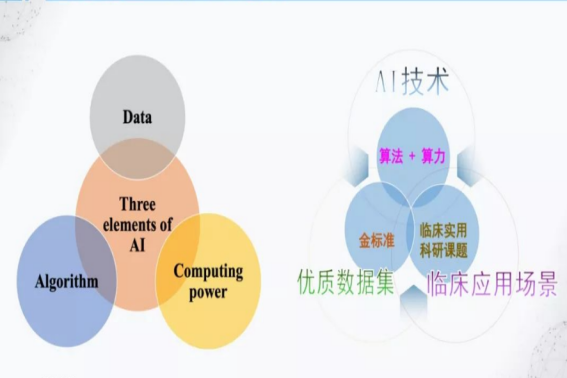 Data

Three elements of AI

Algorithm

Computing power

AI技术

算法 + 算力

金标准

临床实用科研课题

优质数据集

临床应用场景